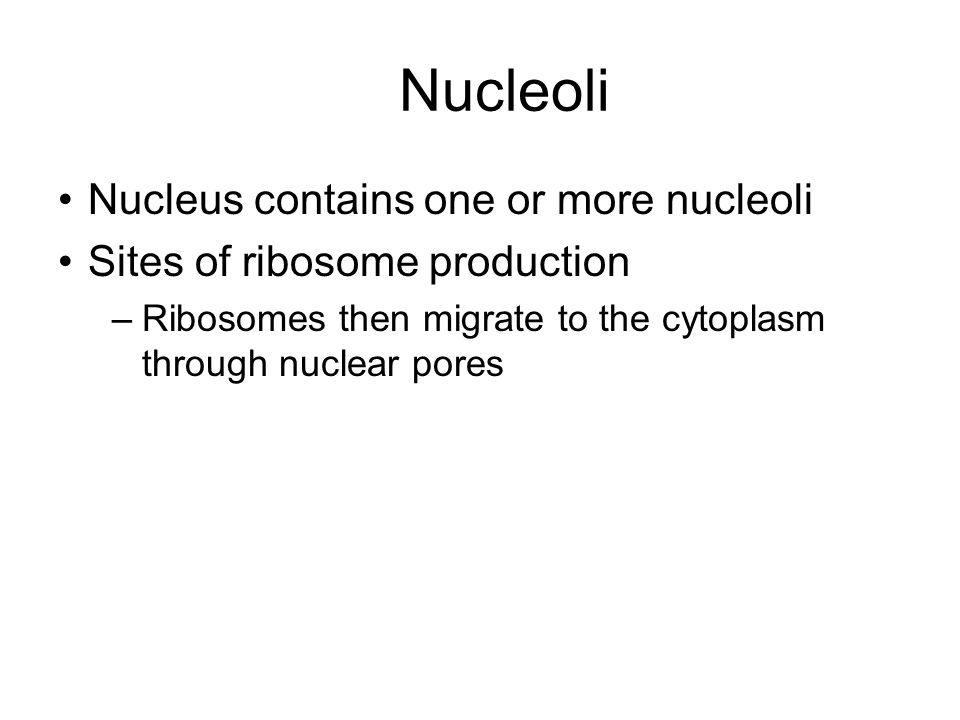 Nucleoli

• Nucleus contains one or more nucleoli
• Sites of ribosome production
– Ribosomes then migrate to the cytoplasm through nuclear pores